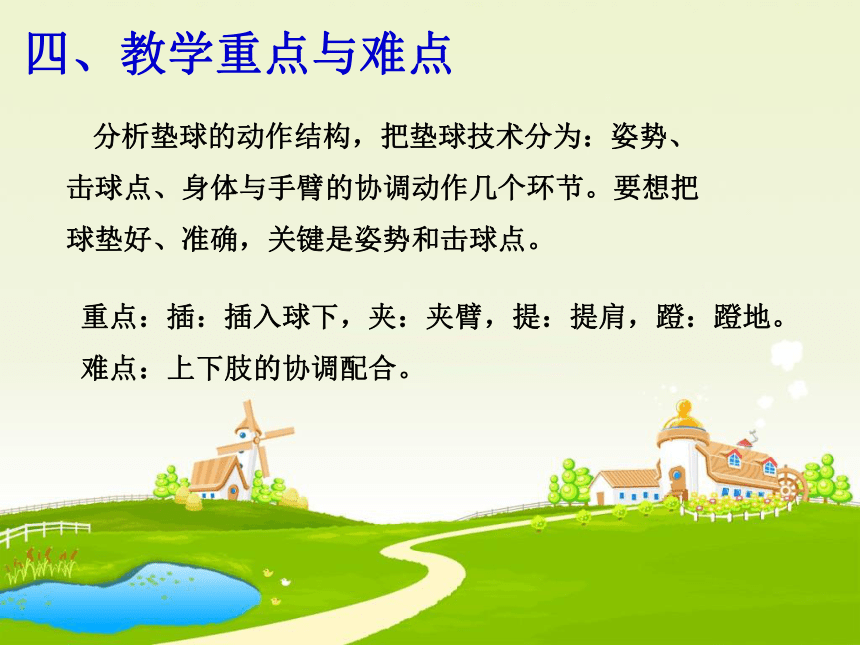 四、教学重点与难点

分析垫球的动作结构，把垫球技术分为：姿势、击球点、身体与手臂的协调动作几个环节。要想把球垫好、准确，关键是姿势和击球点。

重点：插：插入球下，夹：夹臂，提：提肩，蹬：蹬地。
难点：上下肢的协调配合。